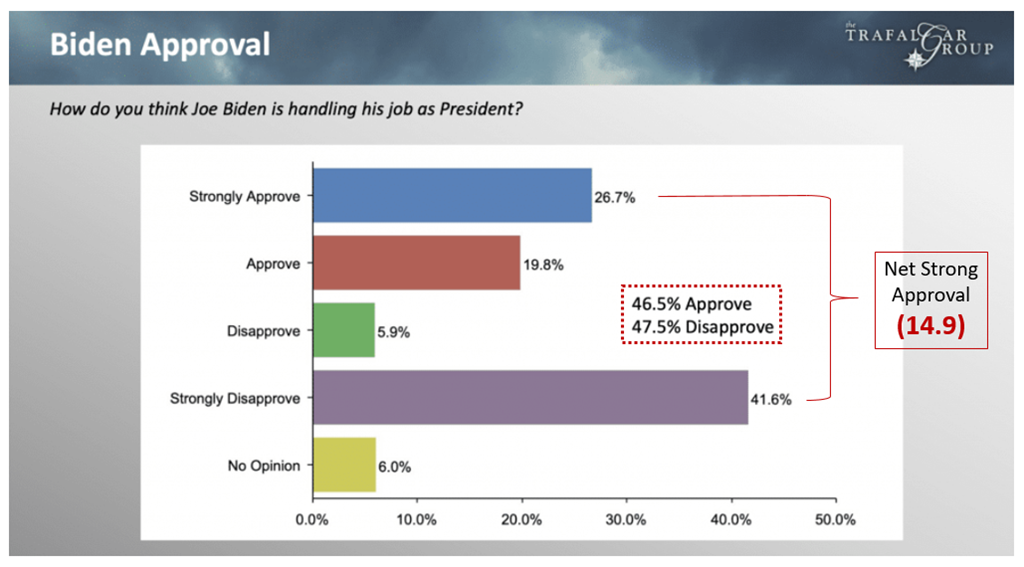 Biden Approval

the TRAFALGAR GROUP

How do you think Joe Biden is handling his job as President?

Strongly Approve 26.7%

Approve 19.8%

Disapprove 5.9%

Strongly Disapprove 41.6%

No Opinion 6.0%

0.0% 10.0% 20.0% 30.0% 40.0% 50.0%

46.5% Approve
47.5% Disapprove

Net Strong Approval
(14.9)